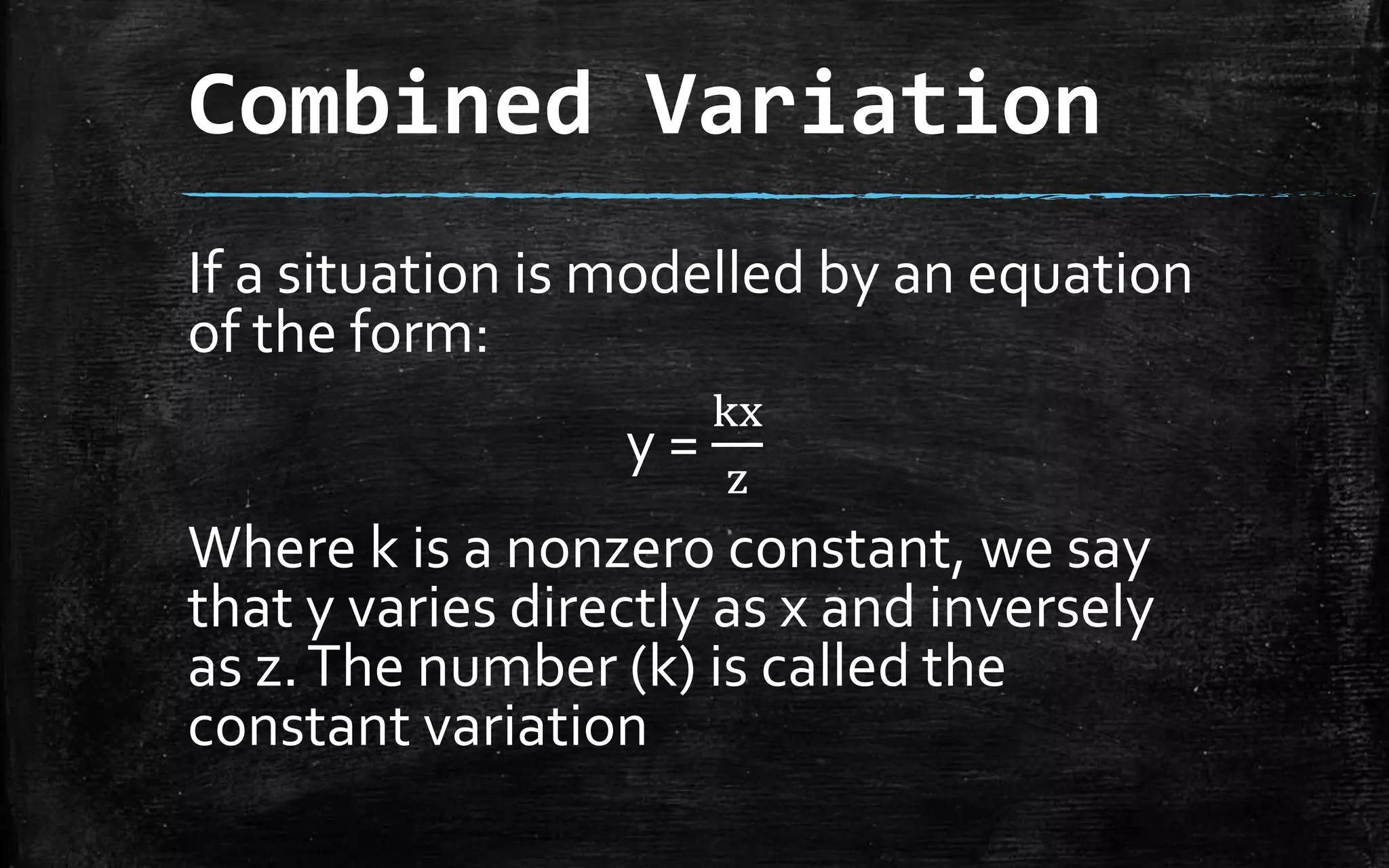 Combined Variation

If a situation is modelled by an equation of the form:

$y = \frac{kx}{z}$

Where k is a nonzero constant, we say that y varies directly as x and inversely as z. The number (k) is called the constant variation